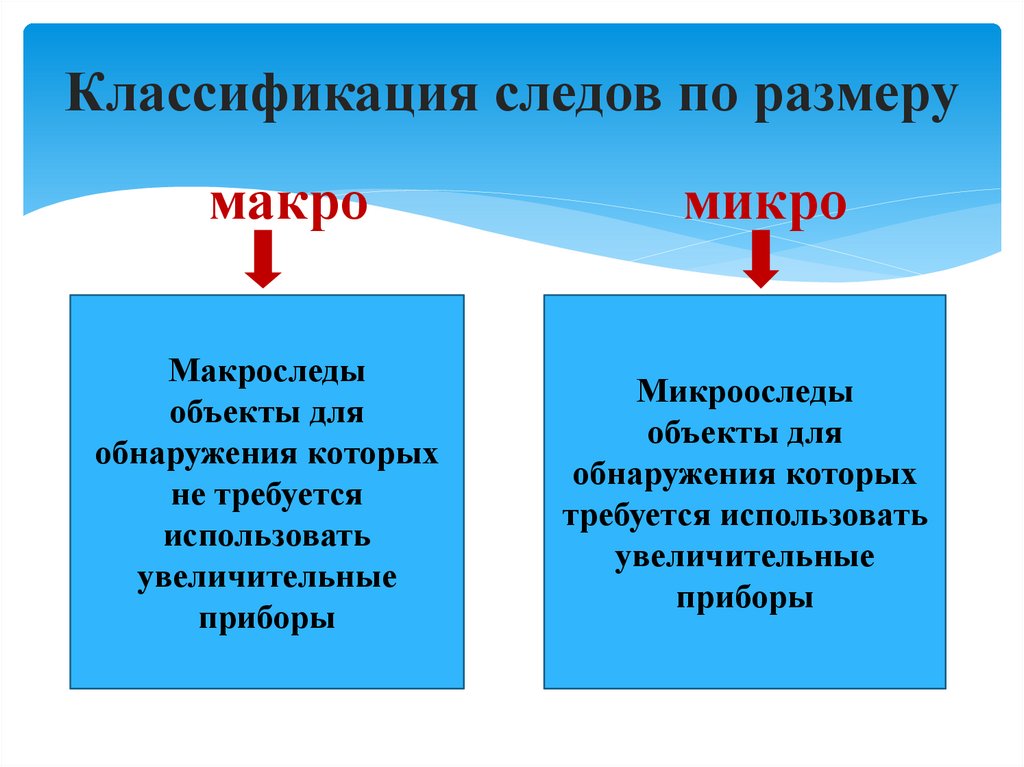 Классификация следов по размеру

макро

микро

Макроследы объекты для обнаружения которых не требуется использовать увеличительные приборы

Микрооследы объекты для обнаружения которых требуется использовать увеличительные приборы